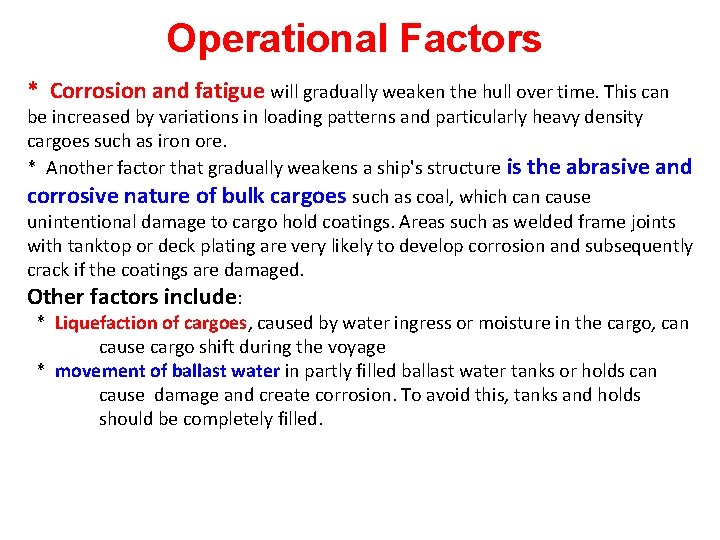 Operational Factors

* Corrosion and fatigue will gradually weaken the hull over time. This can be increased by variations in loading patterns and particularly heavy density cargoes such as iron ore.

* Another factor that gradually weakens a ship's structure is the abrasive and corrosive nature of bulk cargoes such as coal, which can cause unintentional damage to cargo hold coatings. Areas such as welded frame joints with tanktop or deck plating are very likely to develop corrosion and subsequently crack if the coatings are damaged.

Other factors include:

* Liquefaction of cargoes, caused by water ingress or moisture in the cargo, can cause cargo shift during the voyage

* movement of ballast water in partly filled ballast water tanks or holds can cause damage and create corrosion. To avoid this, tanks and holds should be completely filled.